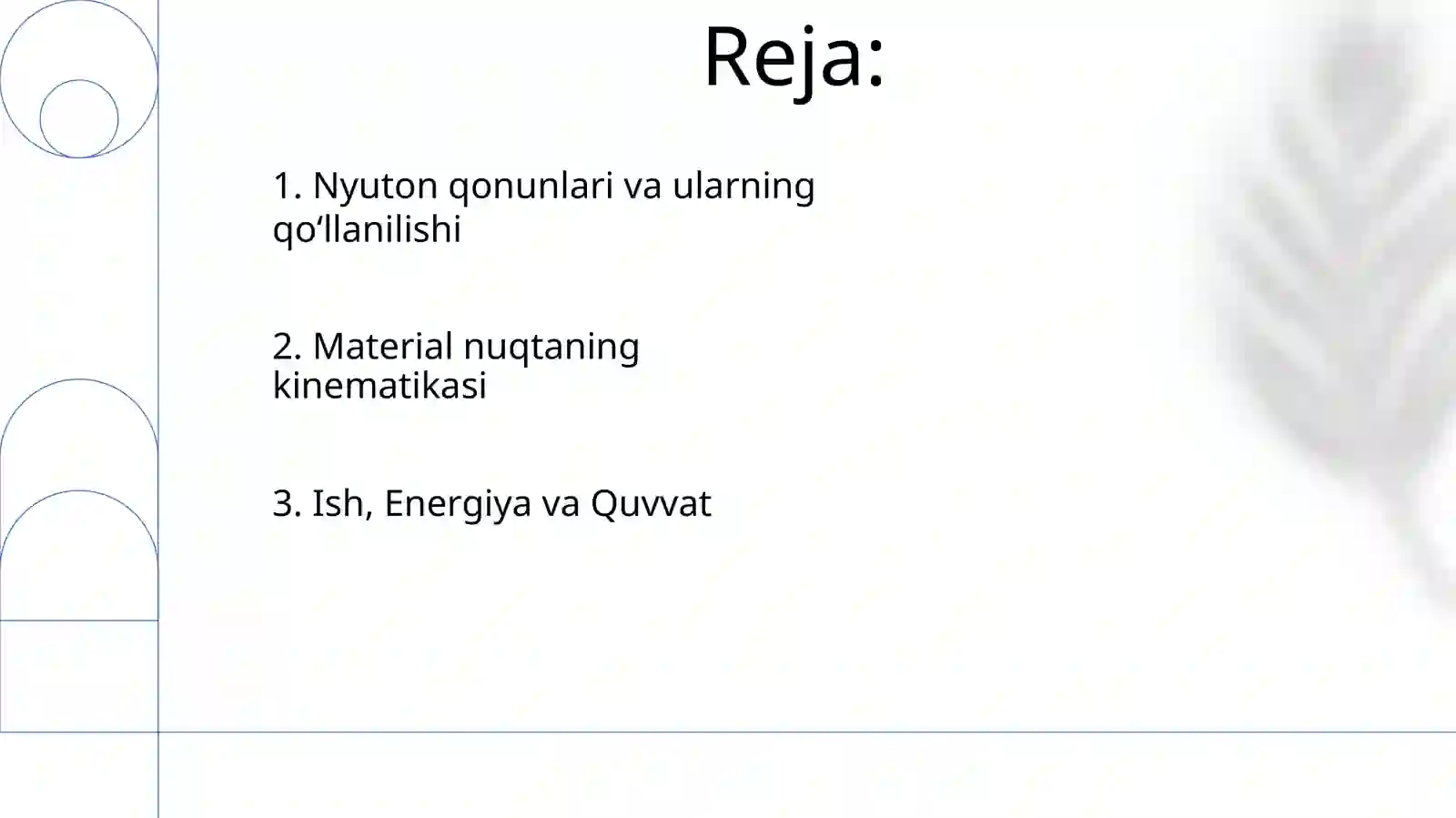 Reja:

1. Nyuton qonunlari va ularning qo‘llanilishi

2. Material nuqtaning kinematikasi

3. Ish, Energiya va Quvvat